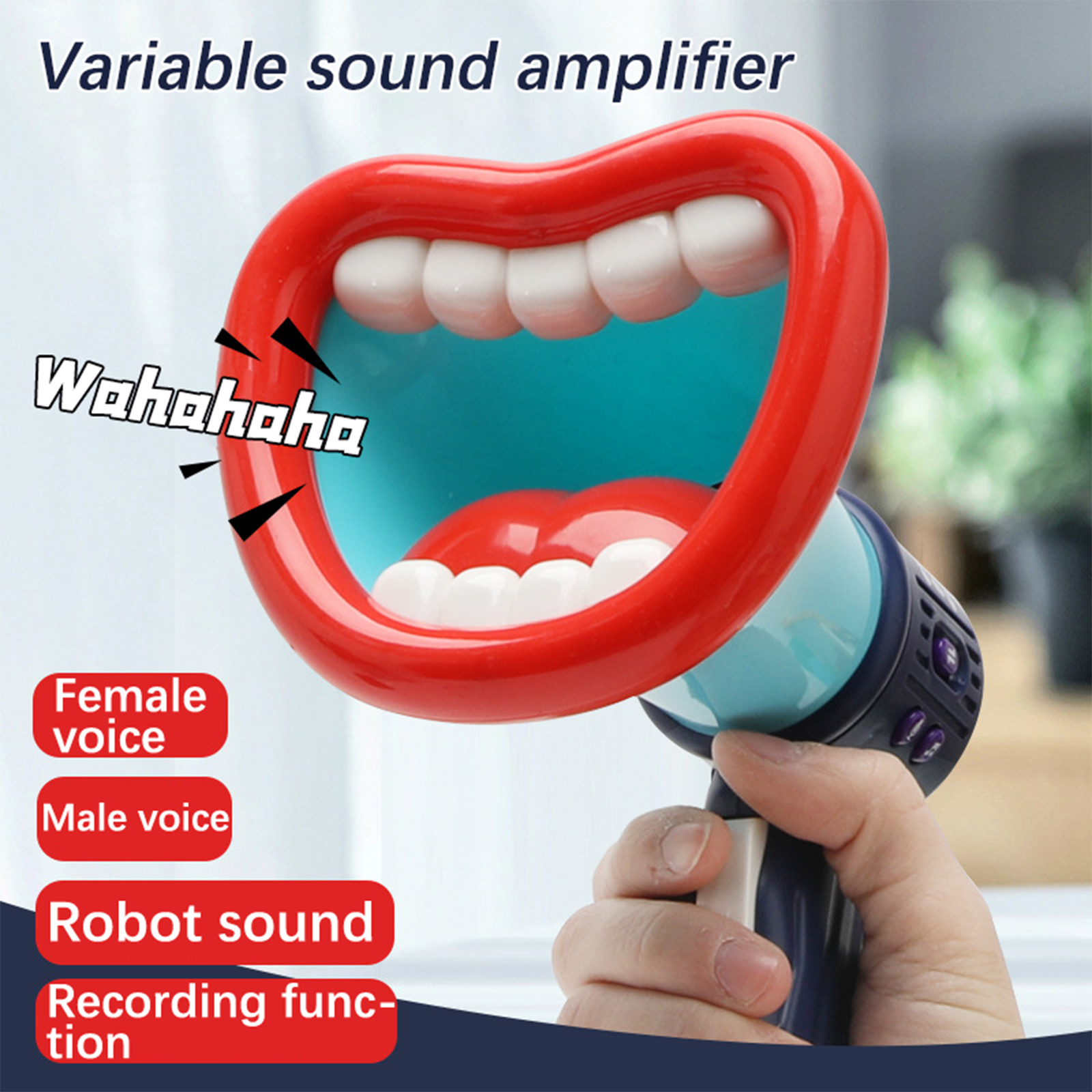 Variable sound amplifier

Wahahaha

Female voice

Male voice

Robot sound

Recording function